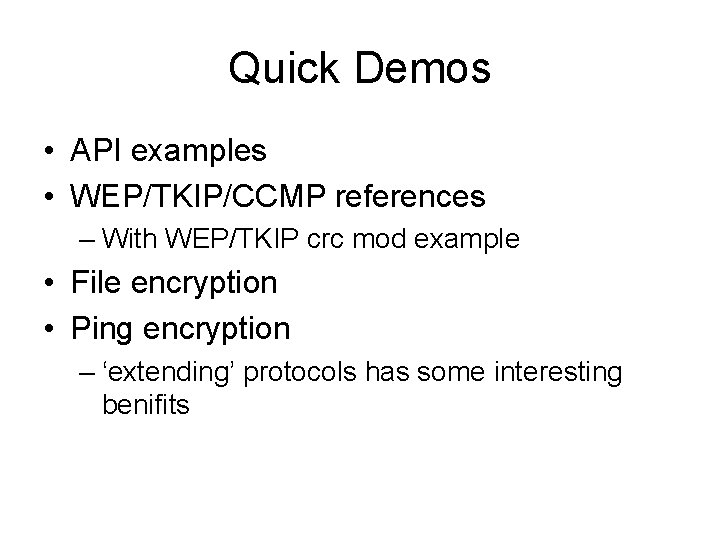 Quick Demos

• API examples
• WEP/TKIP/CCMP references
– With WEP/TKIP crc mod example
• File encryption
• Ping encryption
– ‘extending’ protocols has some interesting benifits